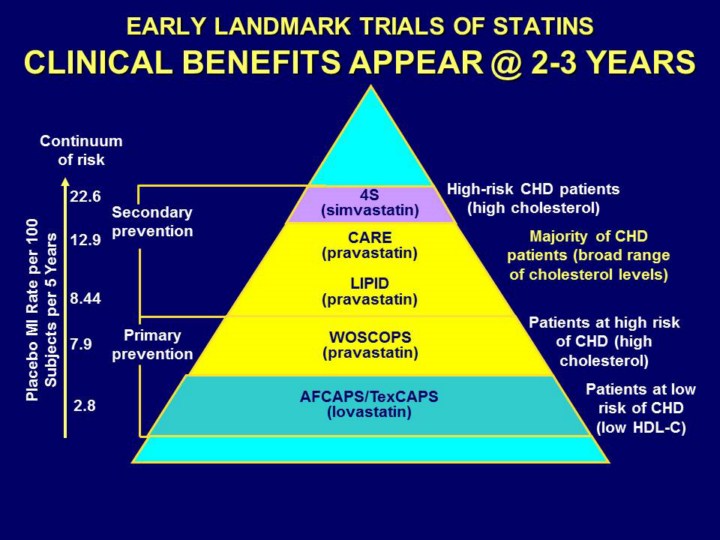 EARLY LANDMARK TRIALS OF STATINS
CLINICAL BENEFITS APPEAR @ 2-3 YEARS

Continuum of risk

Placebo MI Rate per 100 Subjects per 5 Years

22.6
12.9
8.44
7.9
2.8

Secondary prevention

Primary prevention

4S (simvastatin)

CARE (pravastatin)

LIPID (pravastatin)

WOSCOPS (pravastatin)

AFCAPS/TexCAPS (lovastatin)

High-risk CHD patients (high cholesterol)

Majority of CHD patients (broad range of cholesterol levels)

Patients at high risk of CHD (high cholesterol)

Patients at low risk of CHD (low HDL-C)